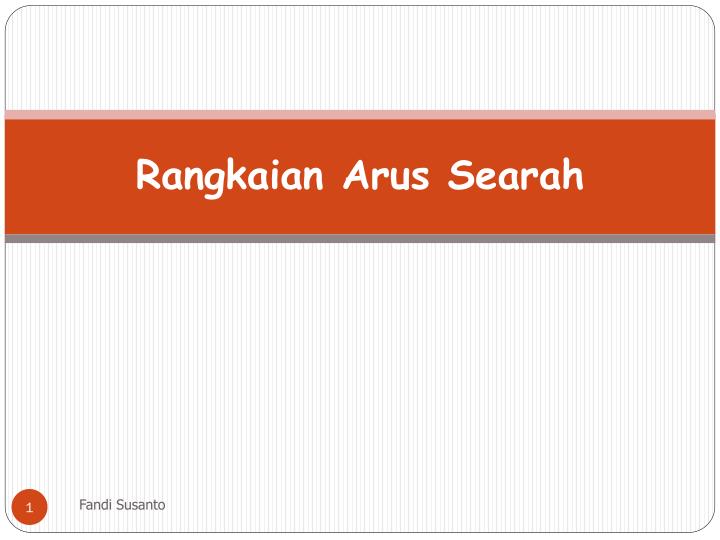 Rangkaian Arus Searah

1

Fandi Susanto